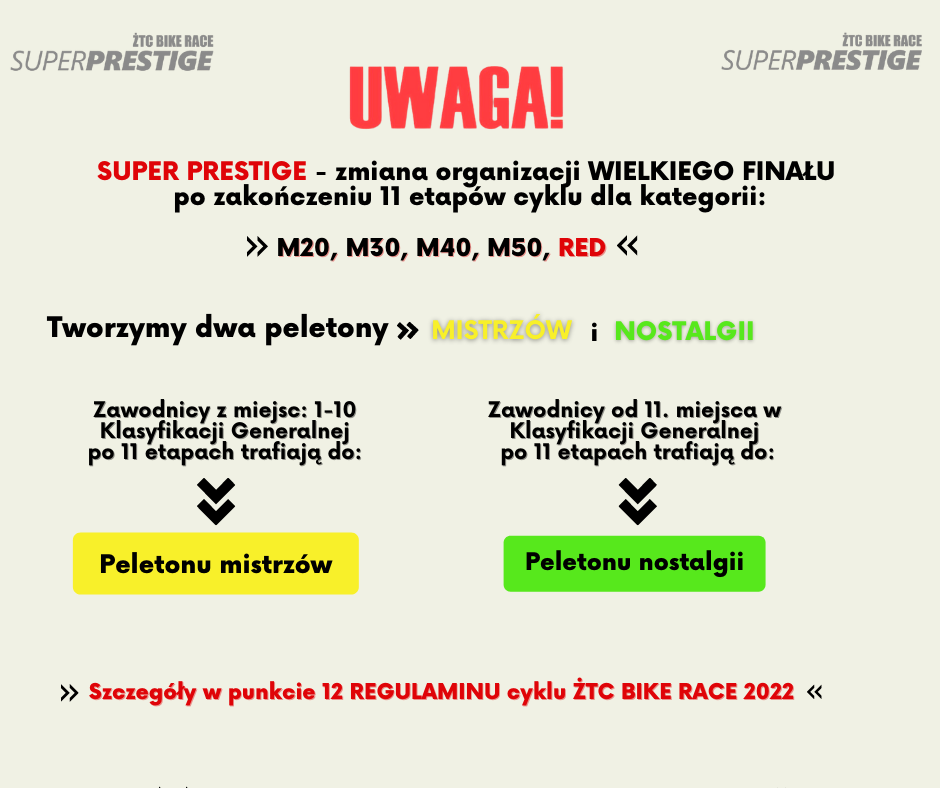 ŻTC BIKE RACE
SUPERPRESTIGE

ŻTC BIKE RACE
SUPERPRESTIGE

UWAGA!

SUPER PRESTIGE - zmiana organizacji WIELKIEGO FINAŁU po zakończeniu 11 etapów cyklu dla kategorii:

» M20, M30, M40, M50, RED «

Tworzymy dwa peletony » MISTRZÓW i NOSTALGII

Zawodnicy z miejsc: 1-10 Klasyfikacji Generalnej po 11 etapach trafiają do:

Peletonu mistrzów

Zawodnicy od 11. miejsca w Klasyfikacji Generalnej po 11 etapach trafiają do:

Peletonu nostalgii

» Szczegóły w punkcie 12 REGULAMINU cyklu ŻTC BIKE RACE 2022 «